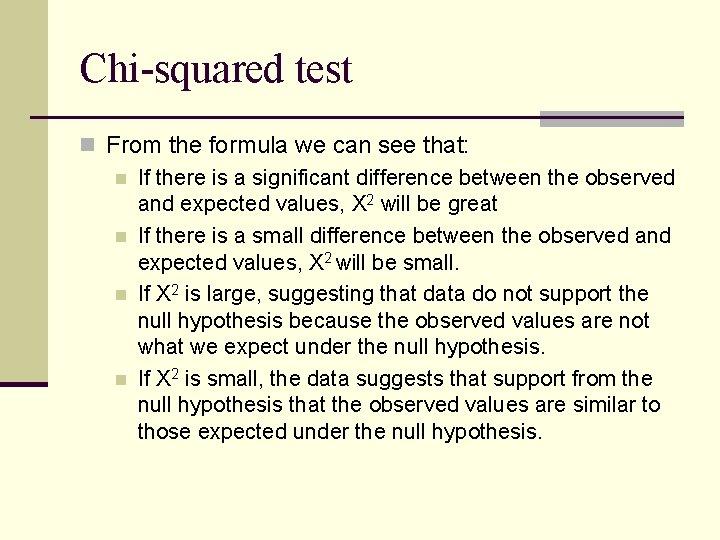 Chi-squared test

• From the formula we can see that:

• If there is a significant difference between the observed and expected values, $X^2$ will be great

• If there is a small difference between the observed and expected values, $X^2$ will be small.

• If $X^2$ is large, suggesting that data do not support the null hypothesis because the observed values are not what we expect under the null hypothesis.

• If $X^2$ is small, the data suggests that support from the null hypothesis that the observed values are similar to those expected under the null hypothesis.